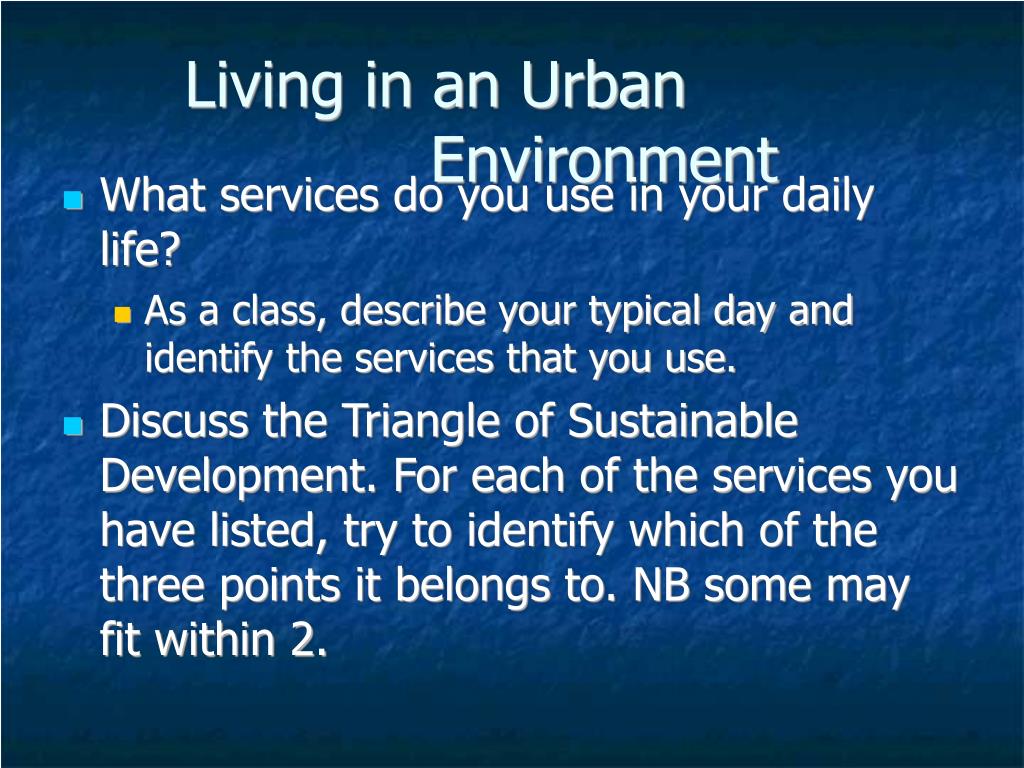 Living in an Urban Environment

What services do you use in your daily life?

As a class, describe your typical day and identify the services that you use.

Discuss the Triangle of Sustainable Development. For each of the services you have listed, try to identify which of the three points it belongs to. NB some may fit within 2.